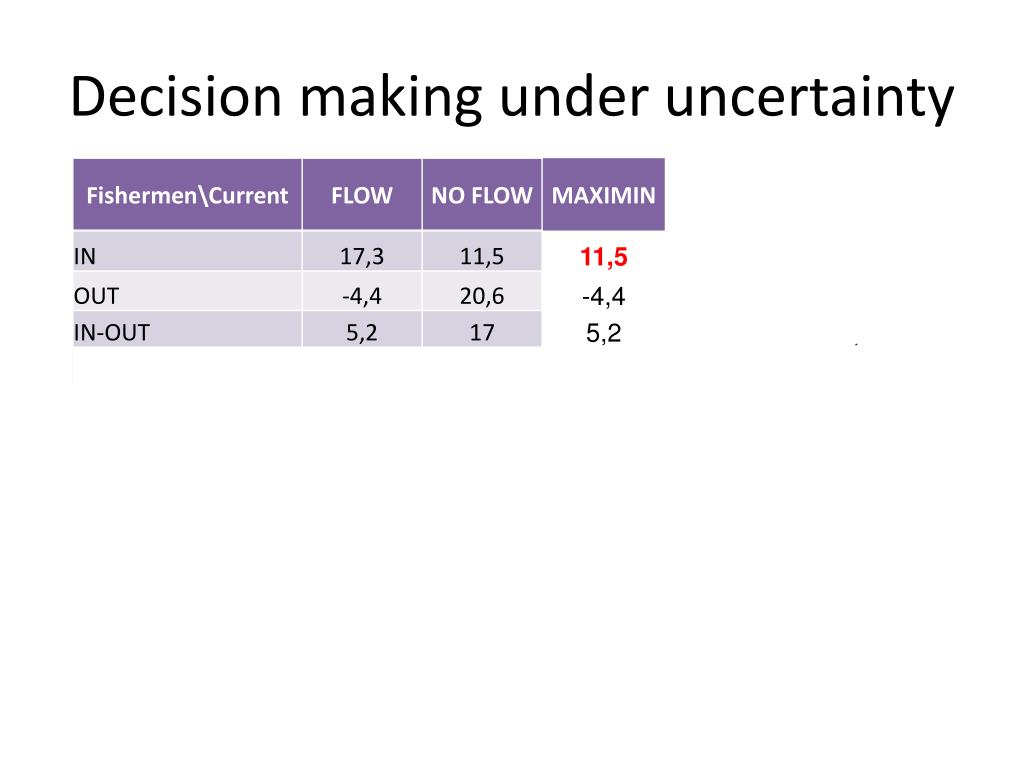 Decision making under uncertainty

| Fishermen\Current | FLOW | NO FLOW | MAXIMIN |
|---|---|---|---|
| IN | 17,3 | 11,5 | 11,5 |
| OUT | -4,4 | 20,6 | -4,4 |
| IN-OUT | 5,2 | 17 | 5,2 |